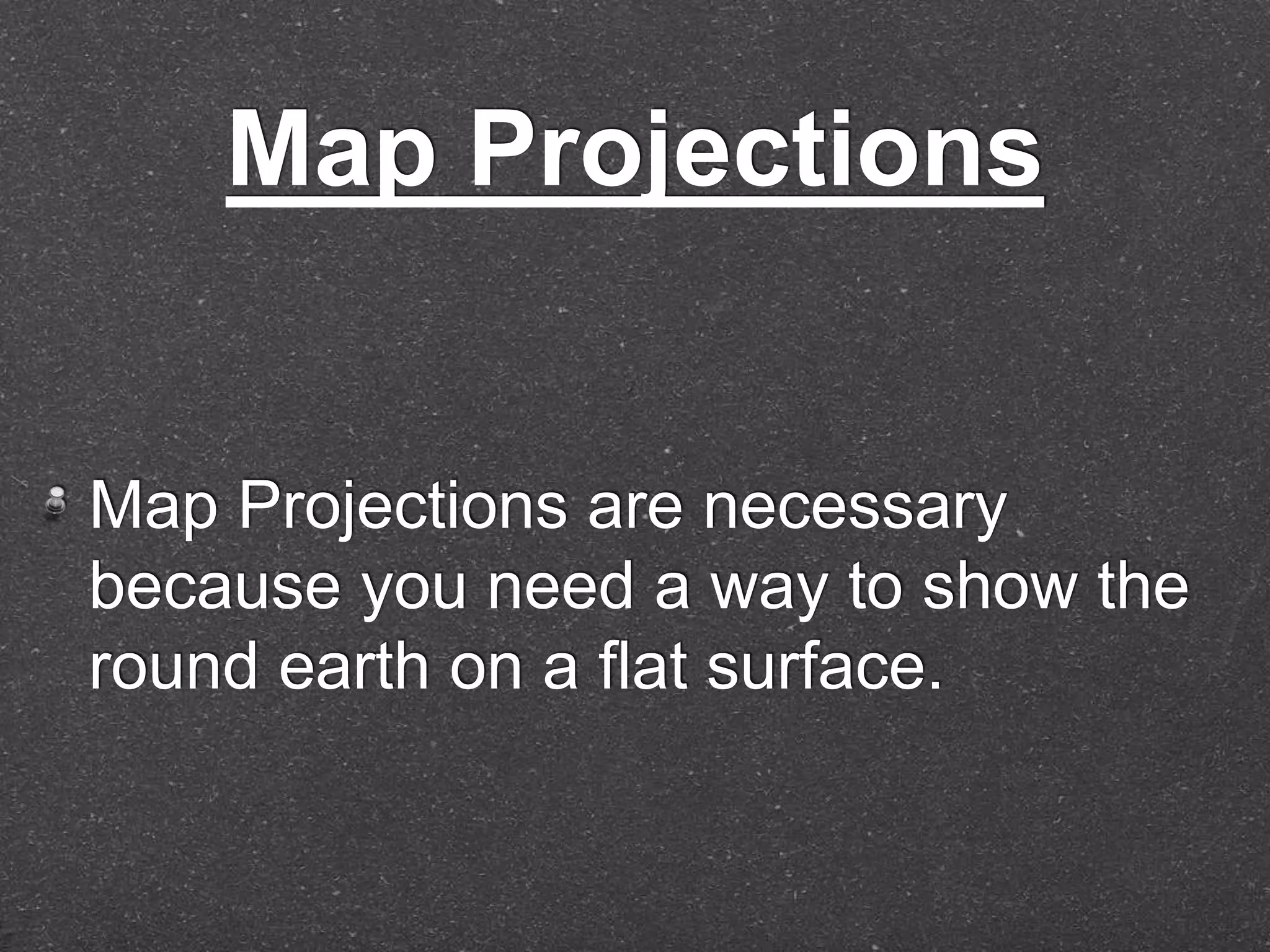 Map Projections

Map Projections are necessary because you need a way to show the round earth on a flat surface.